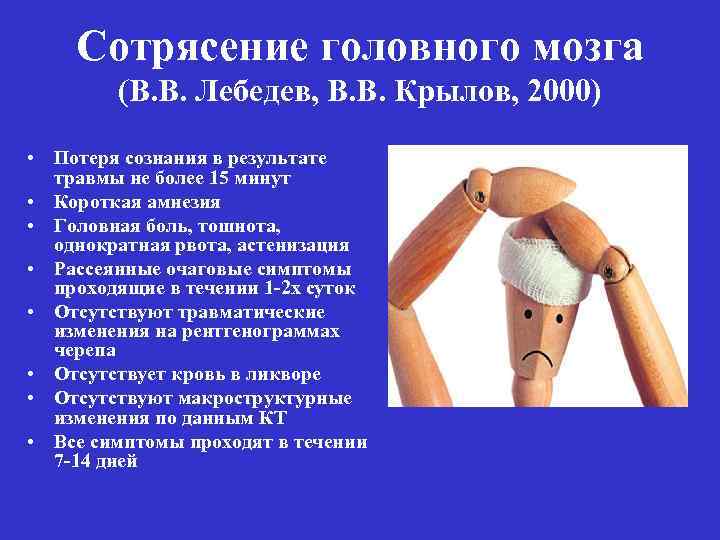 Сотрясение головного мозга
(В.В. Лебедев, В.В. Крылов, 2000)

• Потеря сознания в результате травмы не более 15 минут
• Короткая амнезия
• Головная боль, тошнота, однократная рвота, астенизация
• Рассеянные очаговые симптомы проходящие в течении 1-2х суток
• Отсутствуют травматические изменения на рентгенограммах черепа
• Отсутствует кровь в ликворе
• Отсутствуют макроструктурные изменения по данным КТ
• Все симптомы проходят в течении 7-14 дней